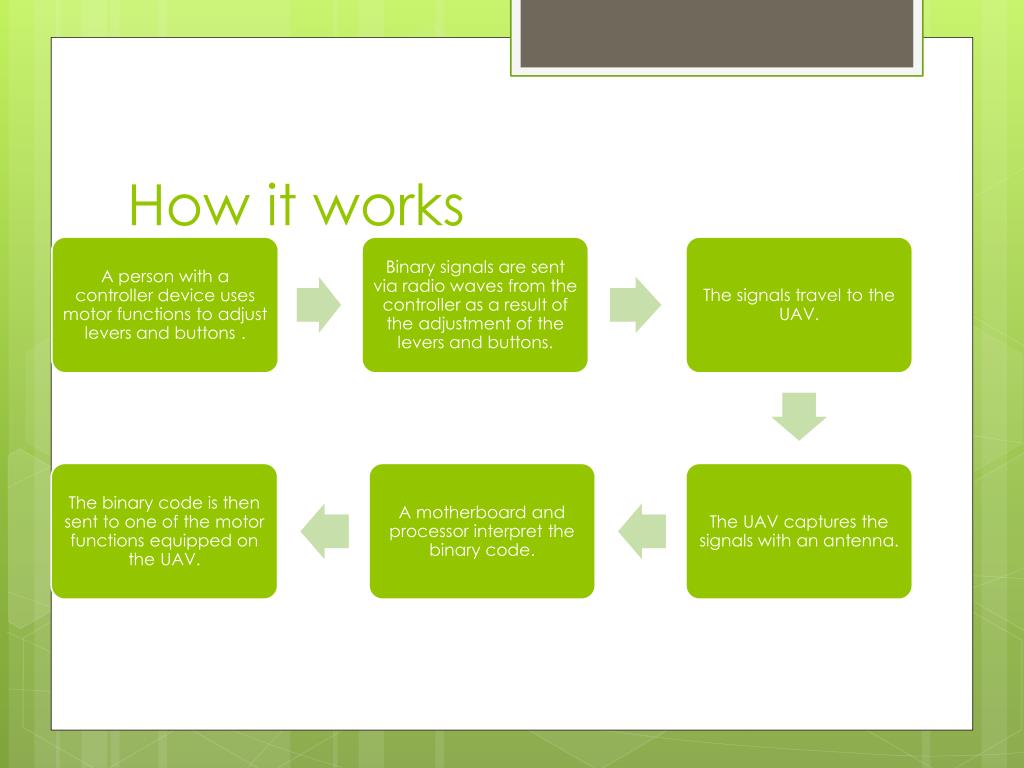 How it works

A person with a controller device uses motor functions to adjust levers and buttons .

Binary signals are sent via radio waves from the controller as a result of the adjustment of the levers and buttons.

The signals travel to the UAV.

The UAV captures the signals with an antenna.

A motherboard and processor interpret the binary code.

The binary code is then sent to one of the motor functions equipped on the UAV.